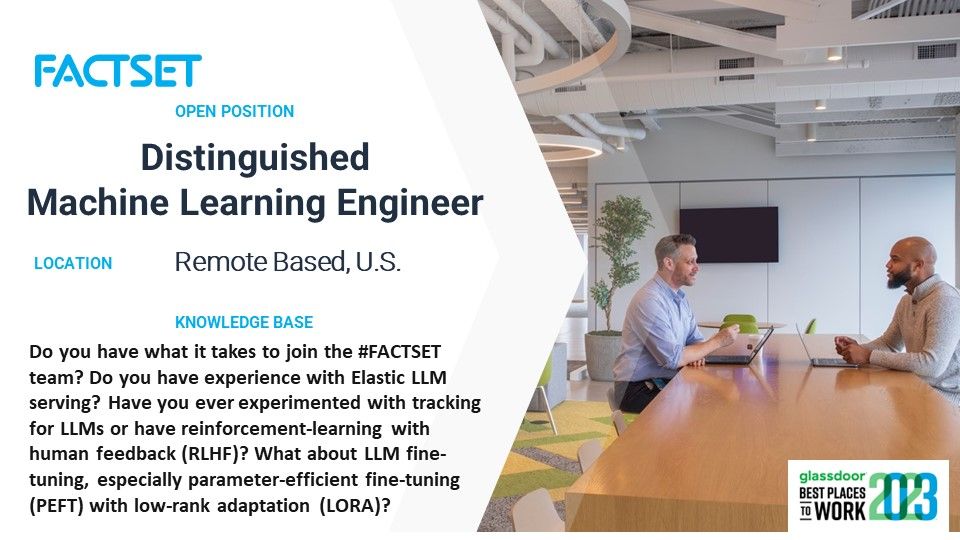 FACTSET

OPEN POSITION

Distinguished
Machine Learning Engineer

LOCATION

Remote Based, U.S.

KNOWLEDGE BASE

Do you have what it takes to join the #FACTSET team? Do you have experience with Elastic LLM serving? Have you ever experimented with tracking for LLMs or have reinforcement-learning with human feedback (RLHF)? What about LLM fine-tuning, especially parameter-efficient fine-tuning (PEFT) with low-rank adaptation (LORA)?

glassdoor
BEST PLACES TO WORK 2023